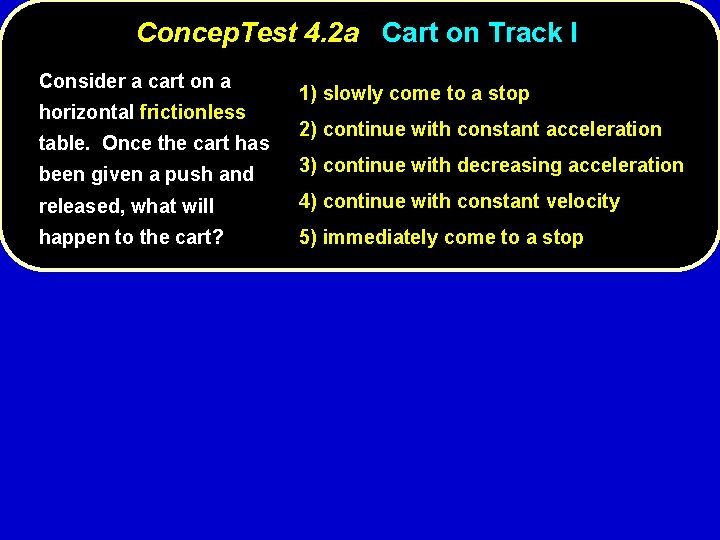 ConcepTest 4.2a Cart on Track I

Consider a cart on a horizontal frictionless table. Once the cart has been given a push and released, what will happen to the cart?

1) slowly come to a stop
2) continue with constant acceleration
3) continue with decreasing acceleration
4) continue with constant velocity
5) immediately come to a stop